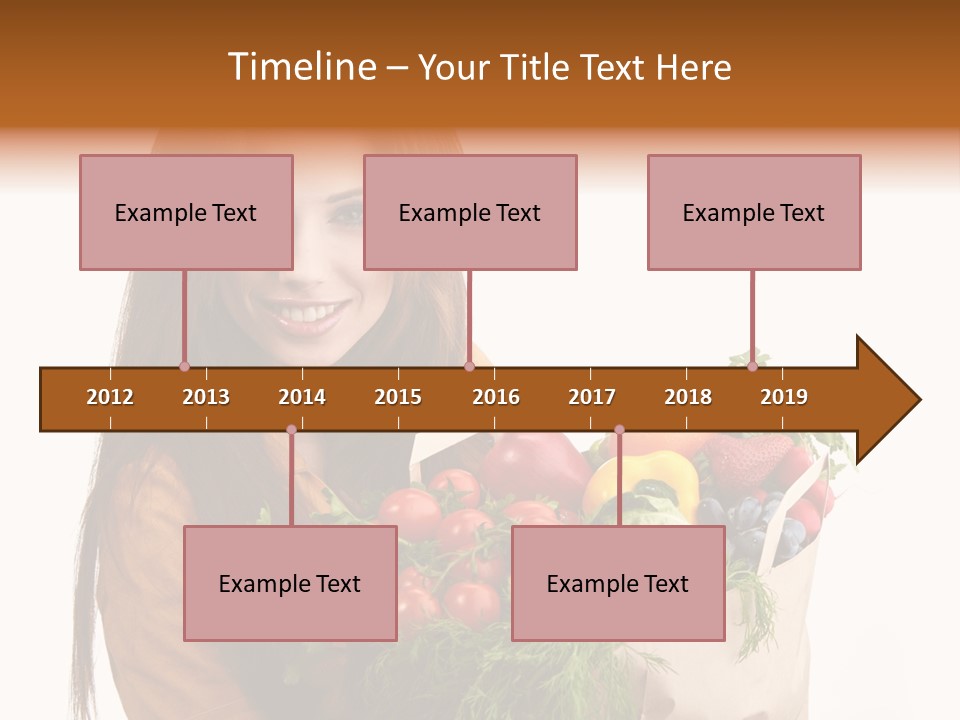 Timeline – Your Title Text Here

Example Text

Example Text

Example Text

2012 2013 2014 2015 2016 2017 2018 2019

Example Text

Example Text